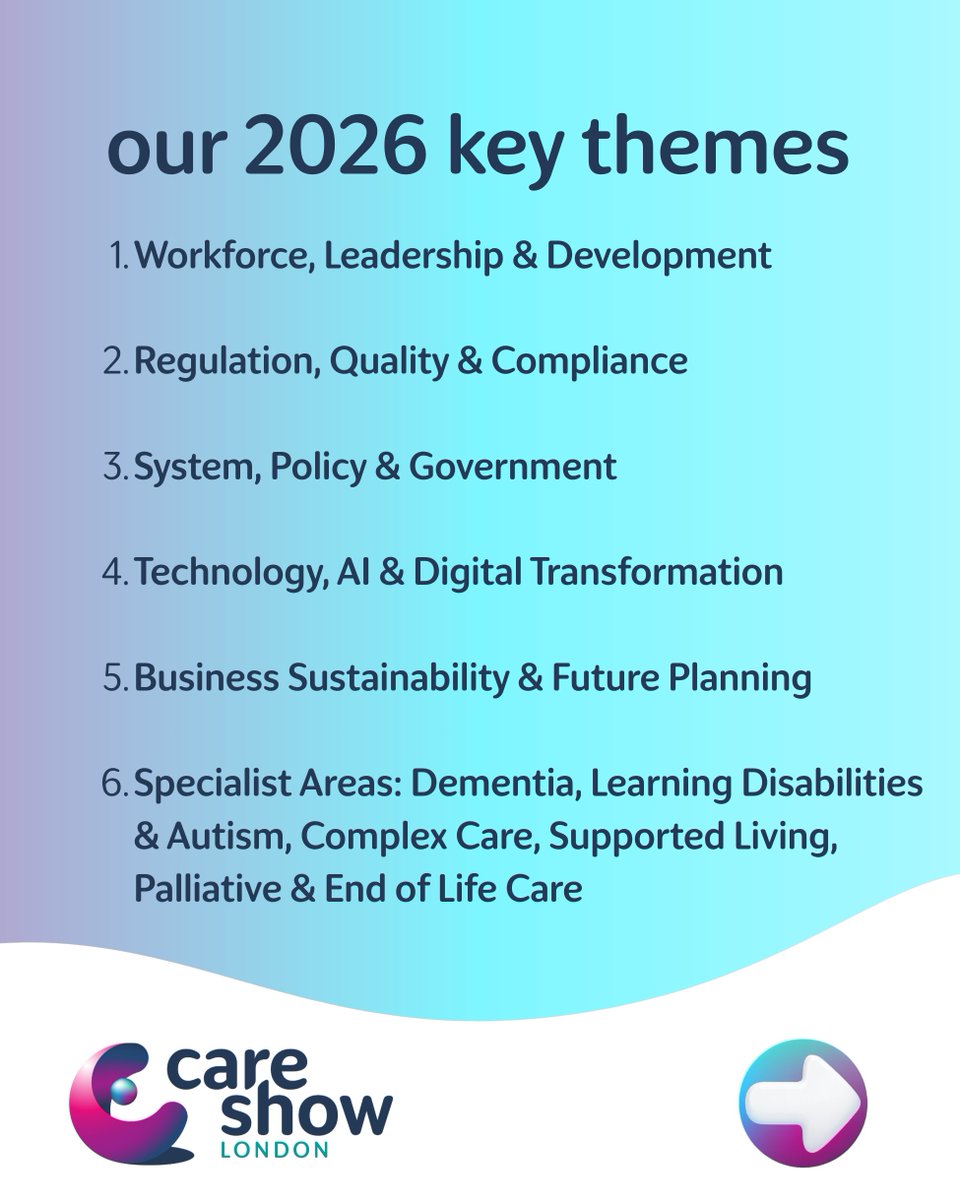 our 2026 key themes

1. Workforce, Leadership & Development

2. Regulation, Quality & Compliance

3. System, Policy & Government

4. Technology, AI & Digital Transformation

5. Business Sustainability & Future Planning

6. Specialist Areas: Dementia, Learning Disabilities & Autism, Complex Care, Supported Living, Palliative & End of Life Care

care show LONDON